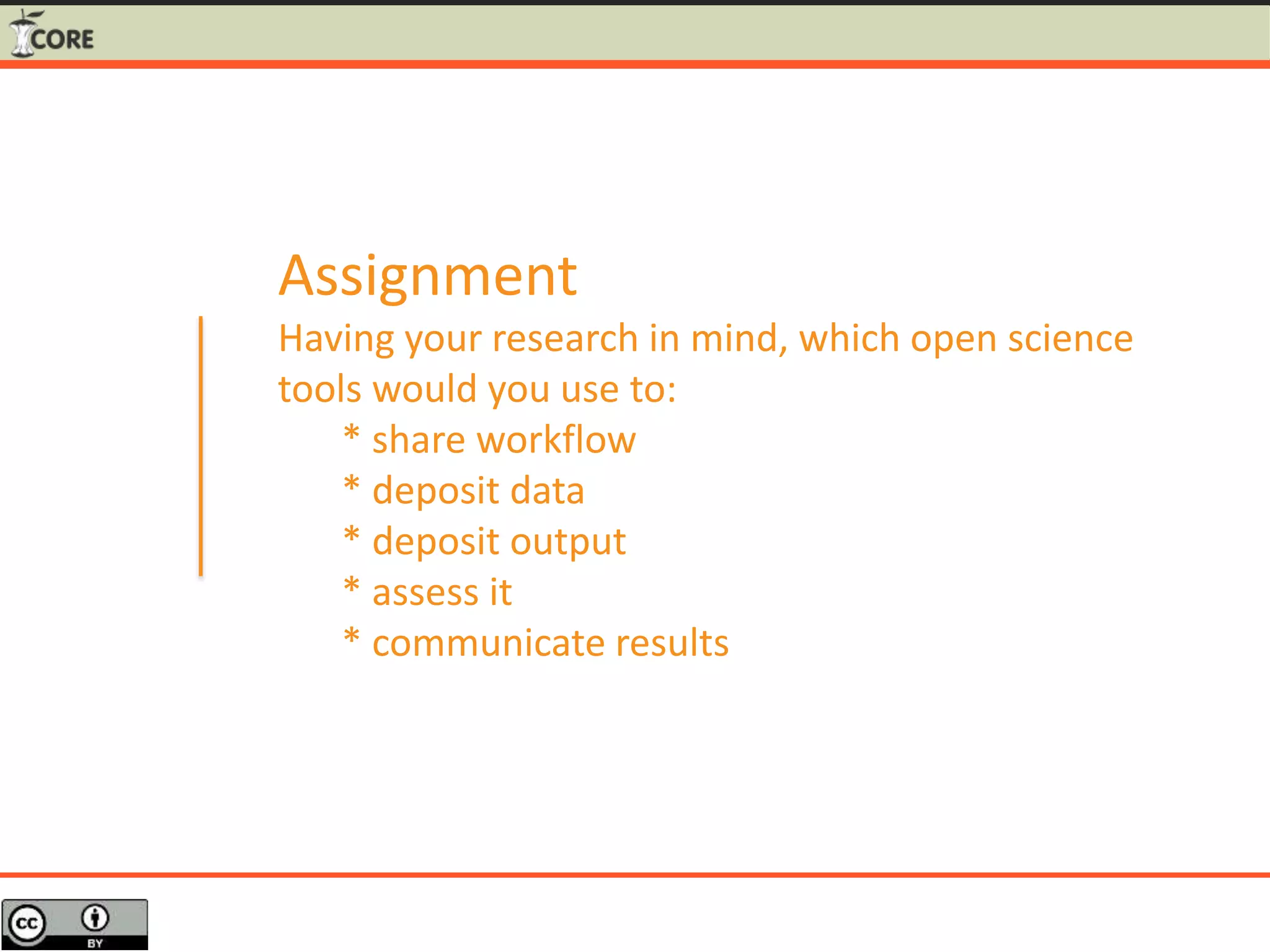 CORE

Assignment

Having your research in mind, which open science tools would you use to:

* share workflow
* deposit data
* deposit output
* assess it
* communicate results

cc BY